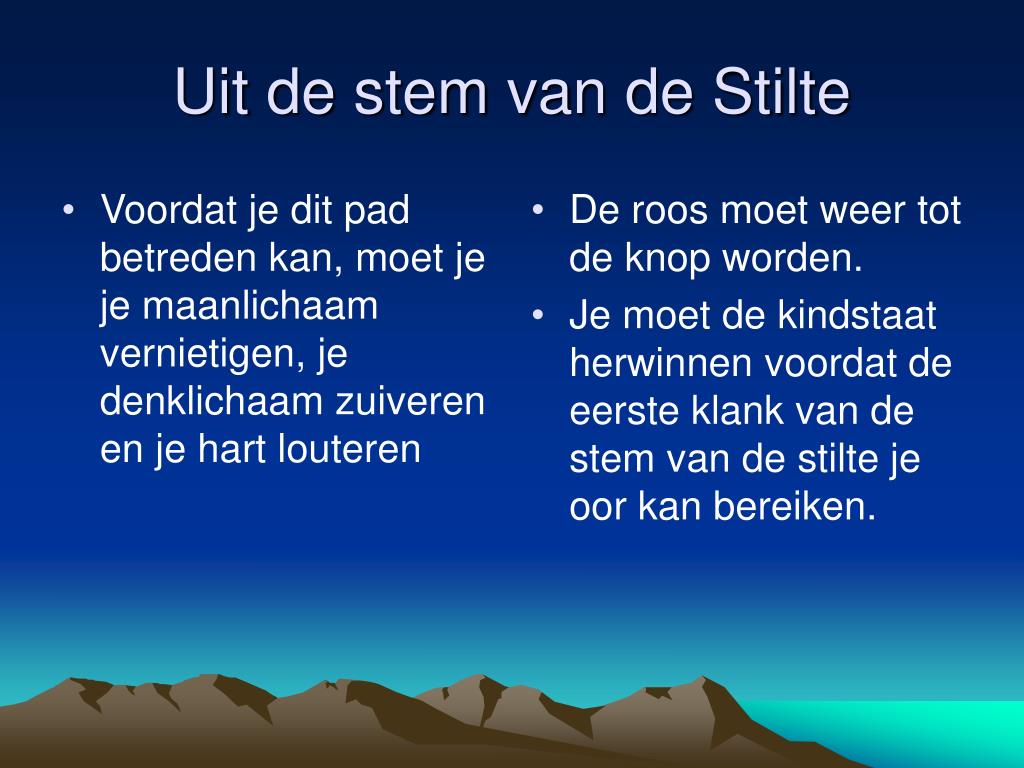 Uit de stem van de Stilte

• Voordat je dit pad betreden kan, moet je je maanlichaam vernietigen, je denklichaam zuiveren en je hart louteren

• De roos moet weer tot de knop worden.
• Je moet de kindstaat herwinnen voordat de eerste klank van de stem van de stilte je oor kan bereiken.